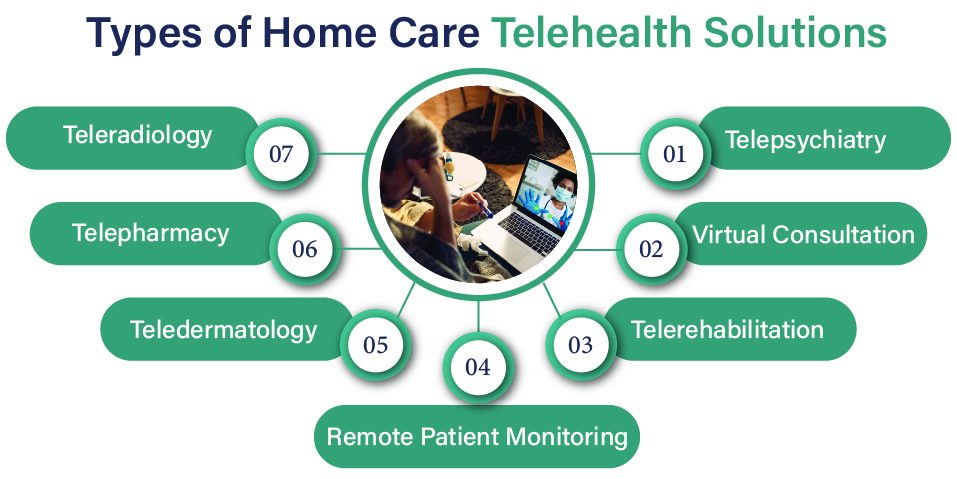 Types of Home Care Telehealth Solutions

01 Telepsychiatry

02 Virtual Consultation

03 Telerehabilitation

04 Remote Patient Monitoring

05 Teledermatology

06 Telepharmacy

07 Teleradiology